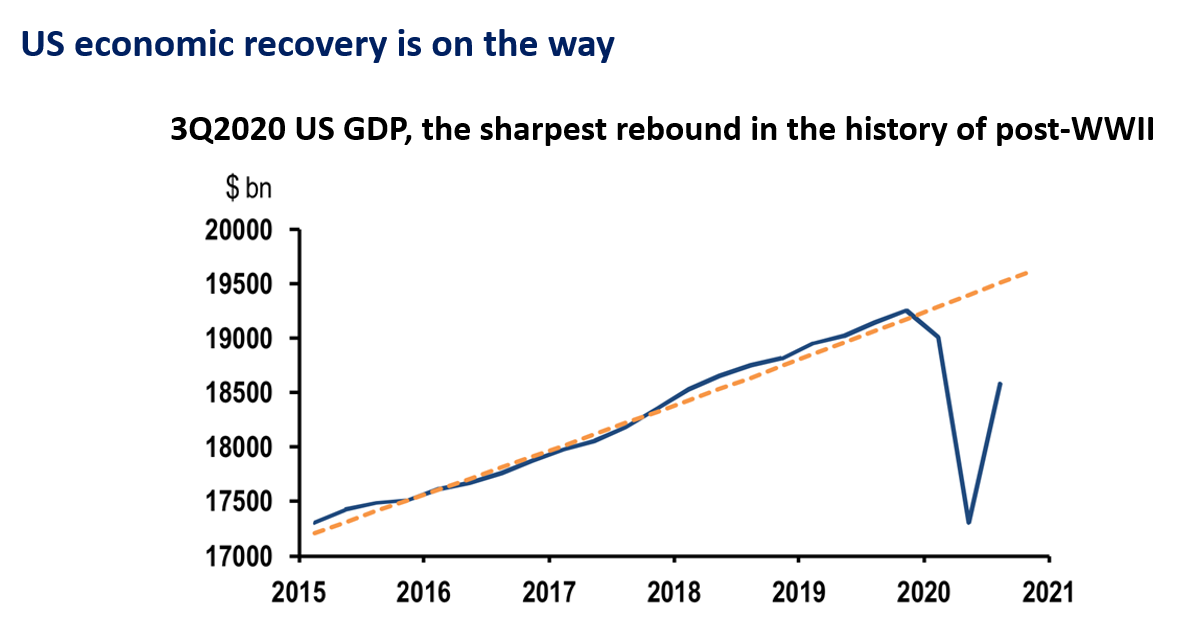 US economic recovery is on the way

3Q2020 US GDP, the sharpest rebound in the history of post-WWII

$ bn

20000
19500
19000
18500
18000
17500
17000

2015 2016 2017 2018 2019 2020 2021